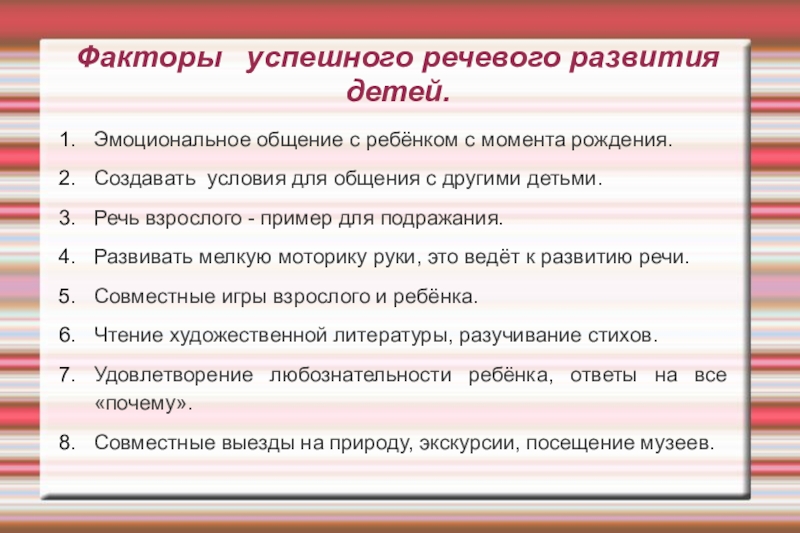 Факторы успешного речевого развития детей.

1. Эмоциональное общение с ребёнком с момента рождения.
2. Создавать условия для общения с другими детьми.
3. Речь взрослого - пример для подражания.
4. Развивать мелкую моторику руки, это ведёт к развитию речи.
5. Совместные игры взрослого и ребёнка.
6. Чтение художественной литературы, разучивание стихов.
7. Удовлетворение любознательности ребёнка, ответы на все «почему».
8. Совместные выезды на природу, экскурсии, посещение музеев.